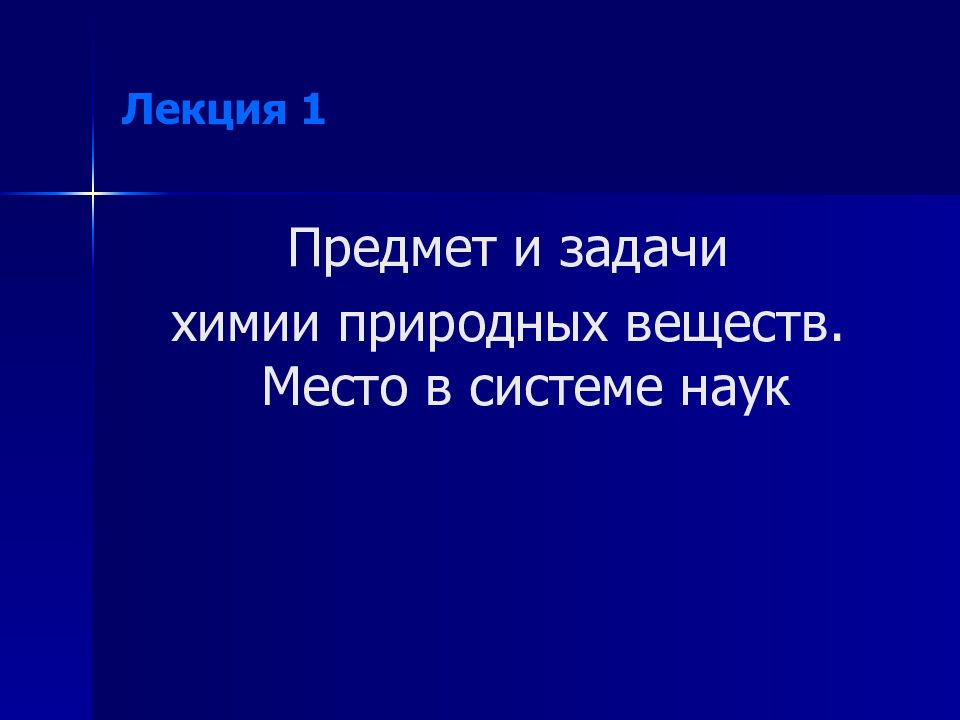 Лекция 1

Предмет и задачи химии природных веществ. Место в системе наук